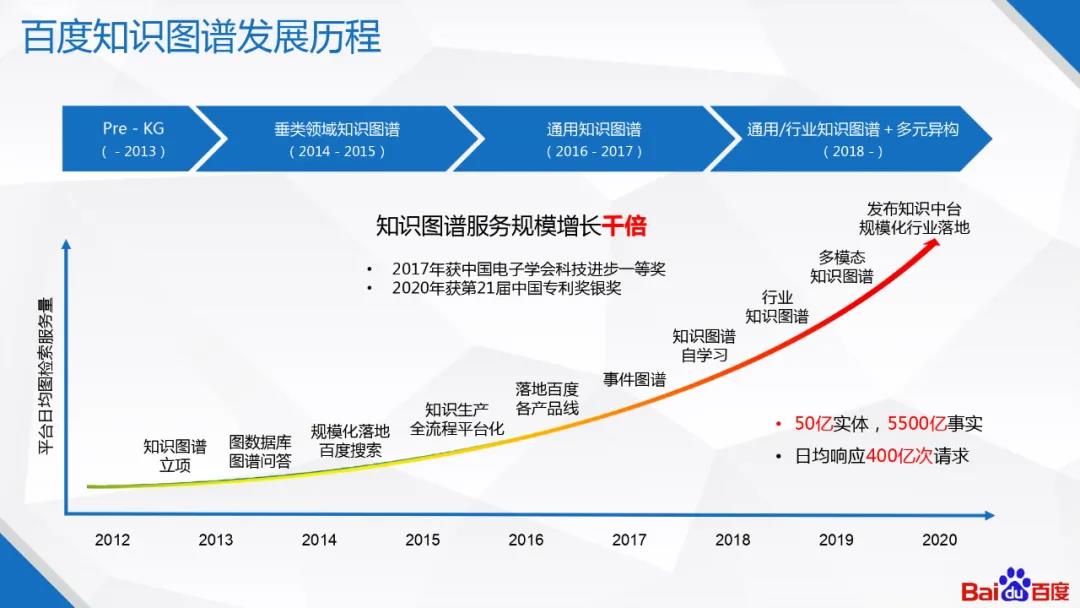 百度知识图谱发展历程

Pre - KG
( - 2013 )

垂类领域知识图谱
( 2014 - 2015 )

通用知识图谱
( 2016 - 2017 )

通用/行业知识图谱 + 多元异构
( 2018 - )

知识图谱服务规模增长千倍

• 2017年获中国电子学会科技进步一等奖
• 2020年获第21届中国专利奖银奖

平台日均图检索服务量

知识图谱
立项

图数据库
图谱问答

规模化落地
百度搜索

知识生产
全流程平台化

落地百度
各产品线

事件图谱

知识图谱
自学习

行业
知识图谱

多模态
知识图谱

发布知识中台
规模化行业落地

• 50亿实体，5500亿事实
• 日均响应400亿次请求

2012 2013 2014 2015 2016 2017 2018 2019 2020

Baidu百度